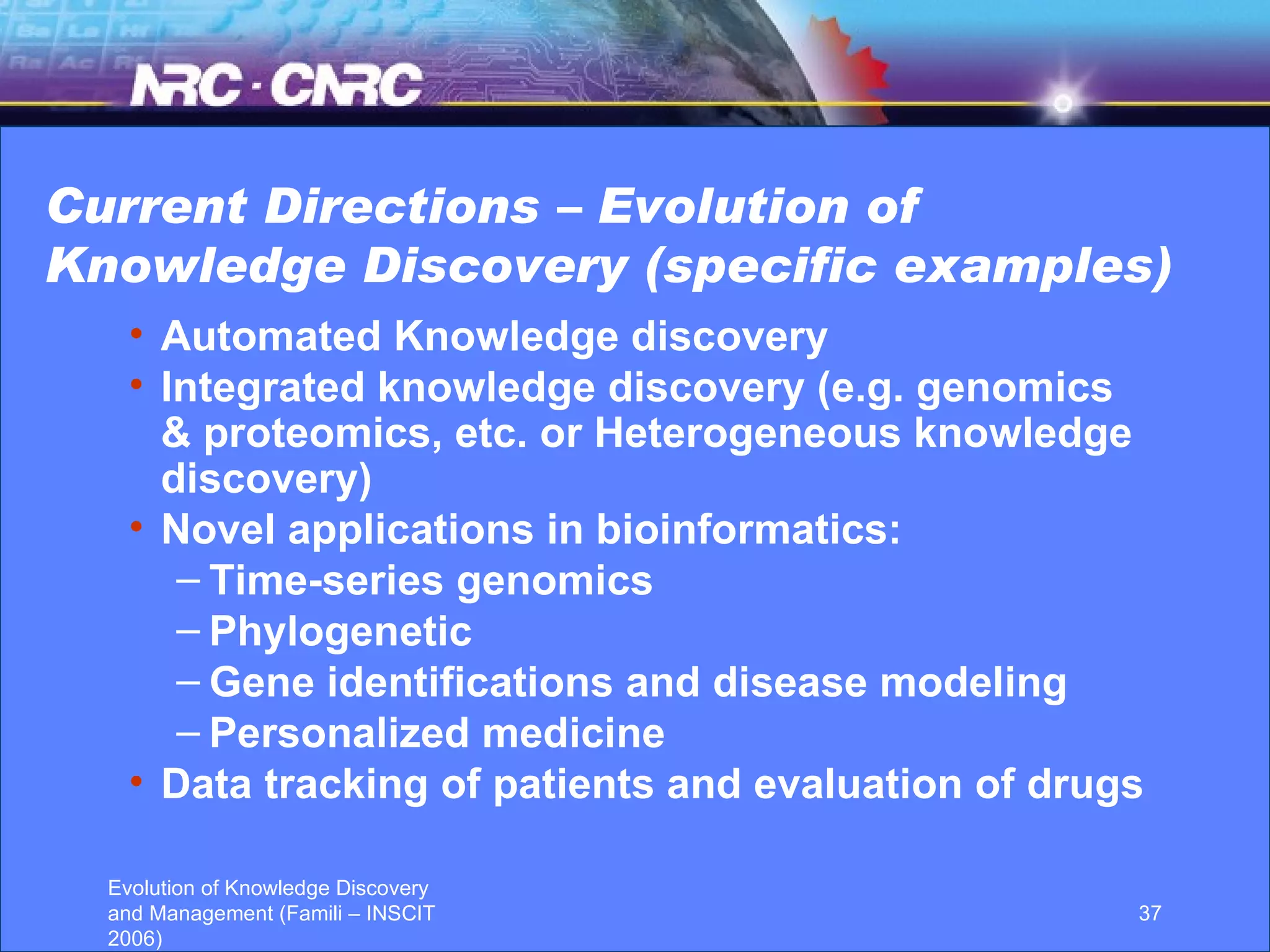 NRC · CNRC

Current Directions – Evolution of Knowledge Discovery (specific examples)

• Automated Knowledge discovery
• Integrated knowledge discovery (e.g. genomics & proteomics, etc. or Heterogeneous knowledge discovery)
• Novel applications in bioinformatics:
– Time-series genomics
– Phylogenetic
– Gene identifications and disease modeling
– Personalized medicine
• Data tracking of patients and evaluation of drugs

Evolution of Knowledge Discovery and Management (Famili – INSCIT 2006)

37